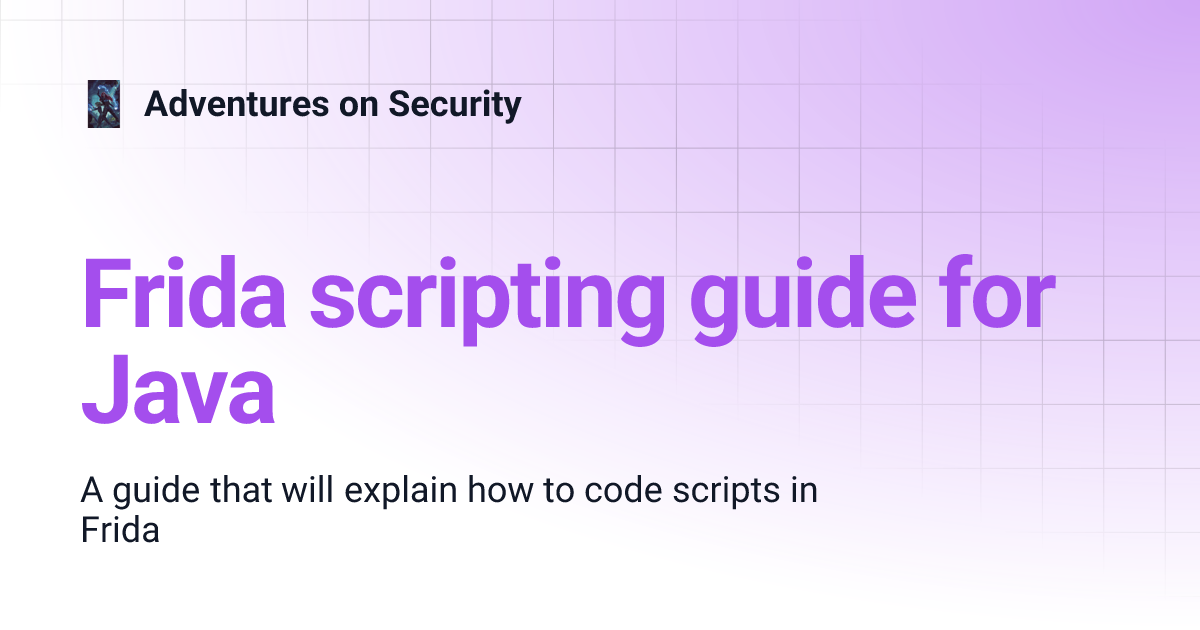 Adventures on Security

Frida scripting guide for Java

A guide that will explain how to code scripts in Frida